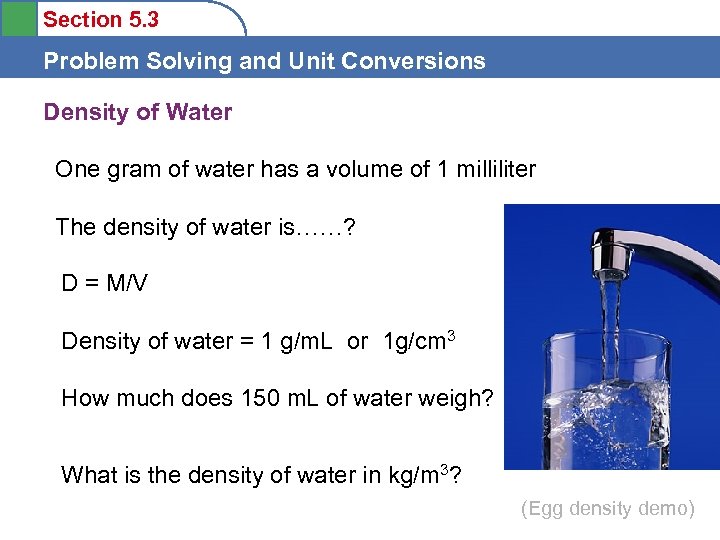 Section 5.3

Problem Solving and Unit Conversions

Density of Water

One gram of water has a volume of 1 milliliter

The density of water is……?

D = M/V

Density of water = 1 g/mL or 1g/cm$^3$

How much does 150 mL of water weigh?

What is the density of water in kg/m$^3$?

(Egg density demo)